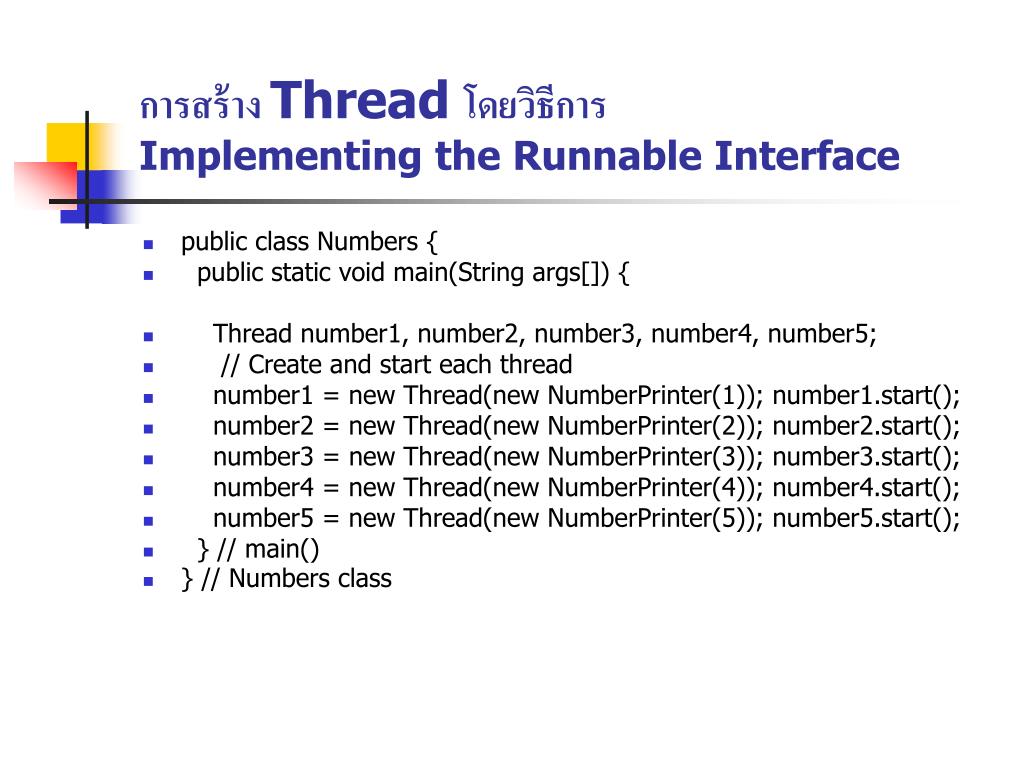 การสร้าง Thread โดยวิธีการ
Implementing the Runnable Interface

public class Numbers {
public static void main(String args[]) {

Thread number1, number2, number3, number4, number5;
// Create and start each thread
number1 = new Thread(new NumberPrinter(1)); number1.start();
number2 = new Thread(new NumberPrinter(2)); number2.start();
number3 = new Thread(new NumberPrinter(3)); number3.start();
number4 = new Thread(new NumberPrinter(4)); number4.start();
number5 = new Thread(new NumberPrinter(5)); number5.start();
} // main()
} // Numbers class